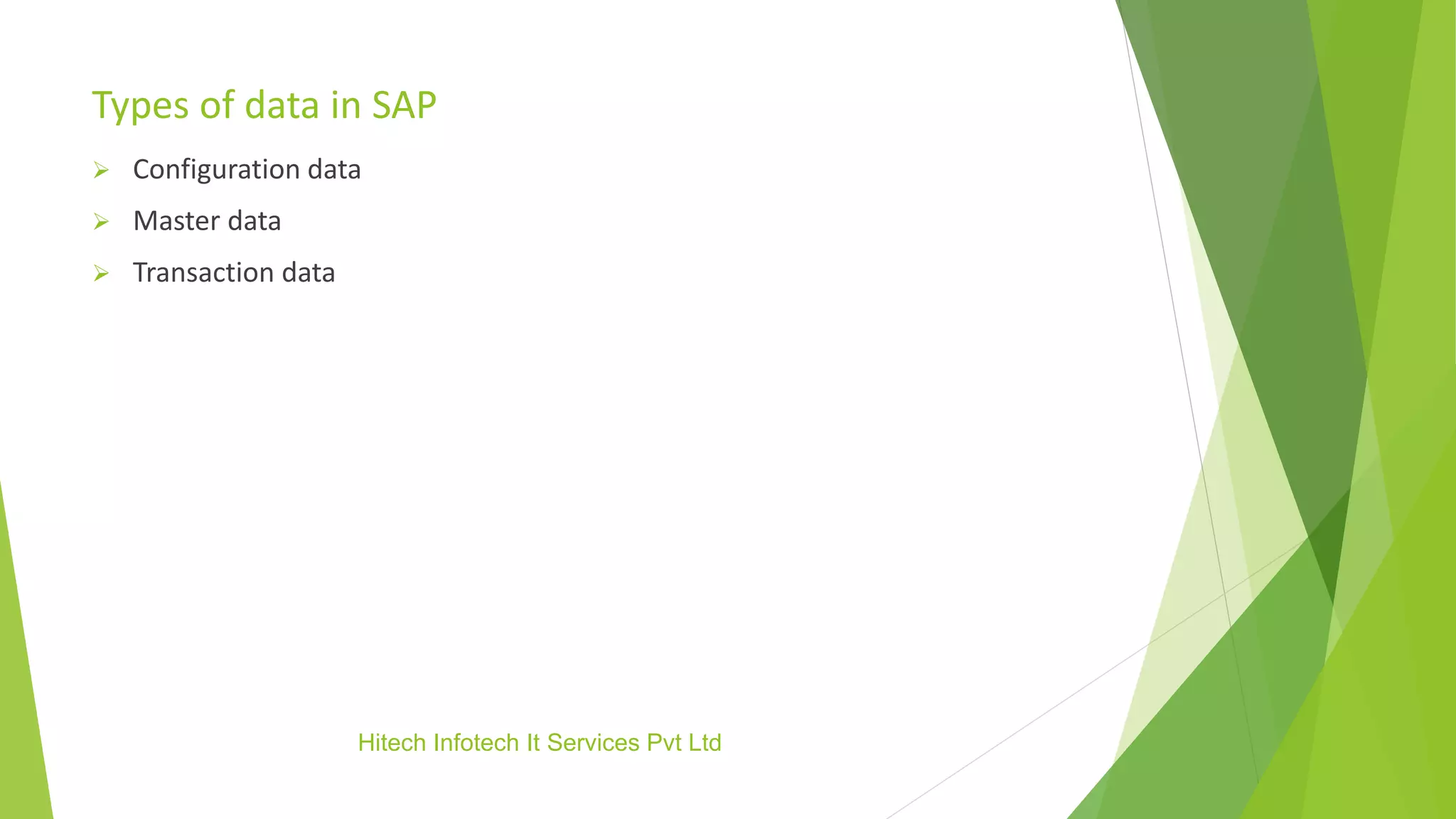 Types of data in SAP

➢ Configuration data

➢ Master data

➢ Transaction data

Hitech Infotech It Services Pvt Ltd